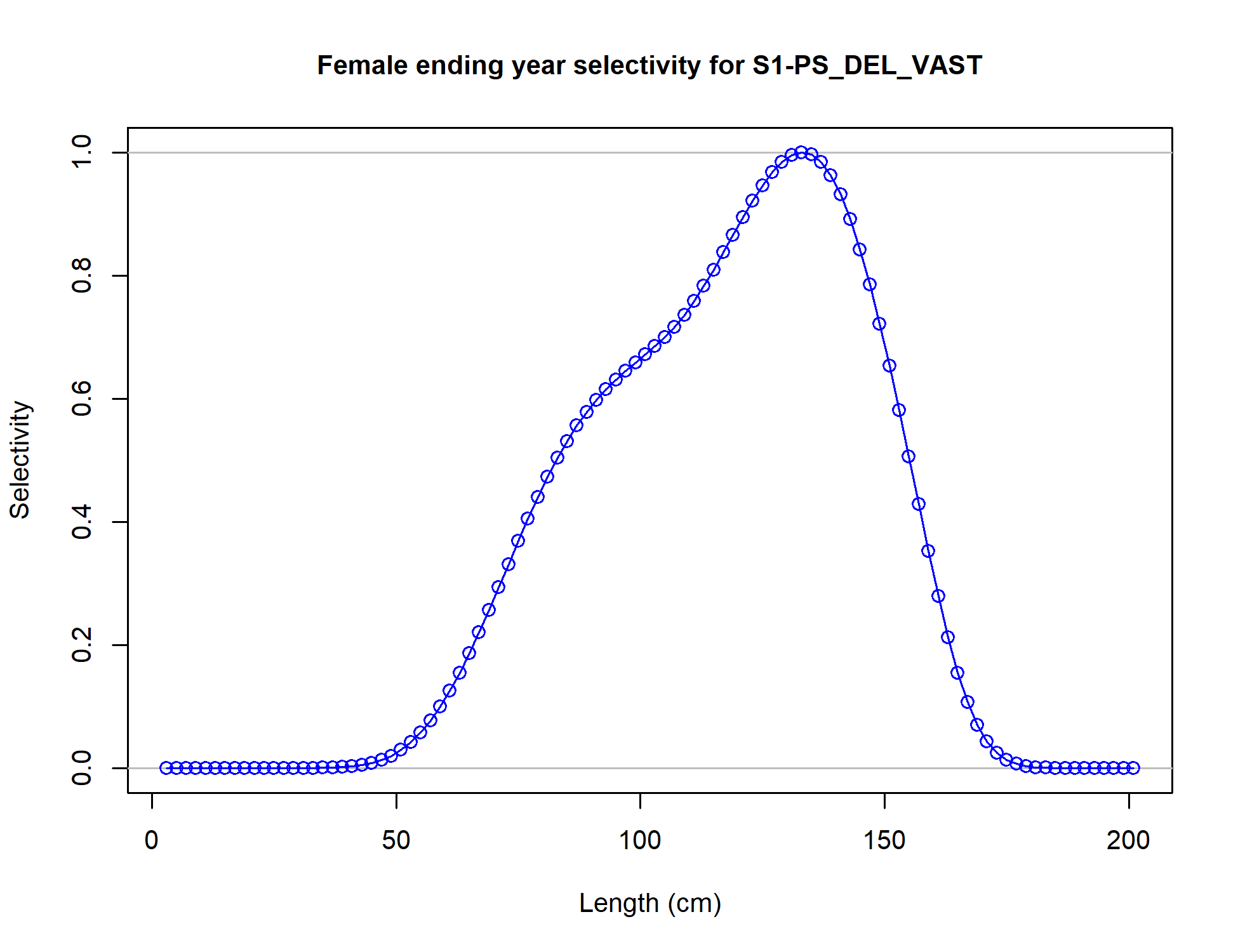 Female ending year selectivity for S1-PS_DEL_VAST

Selectivity

1.0
0.8
0.6
0.4
0.2
0.0

0
50
100
150
200

Length (cm)